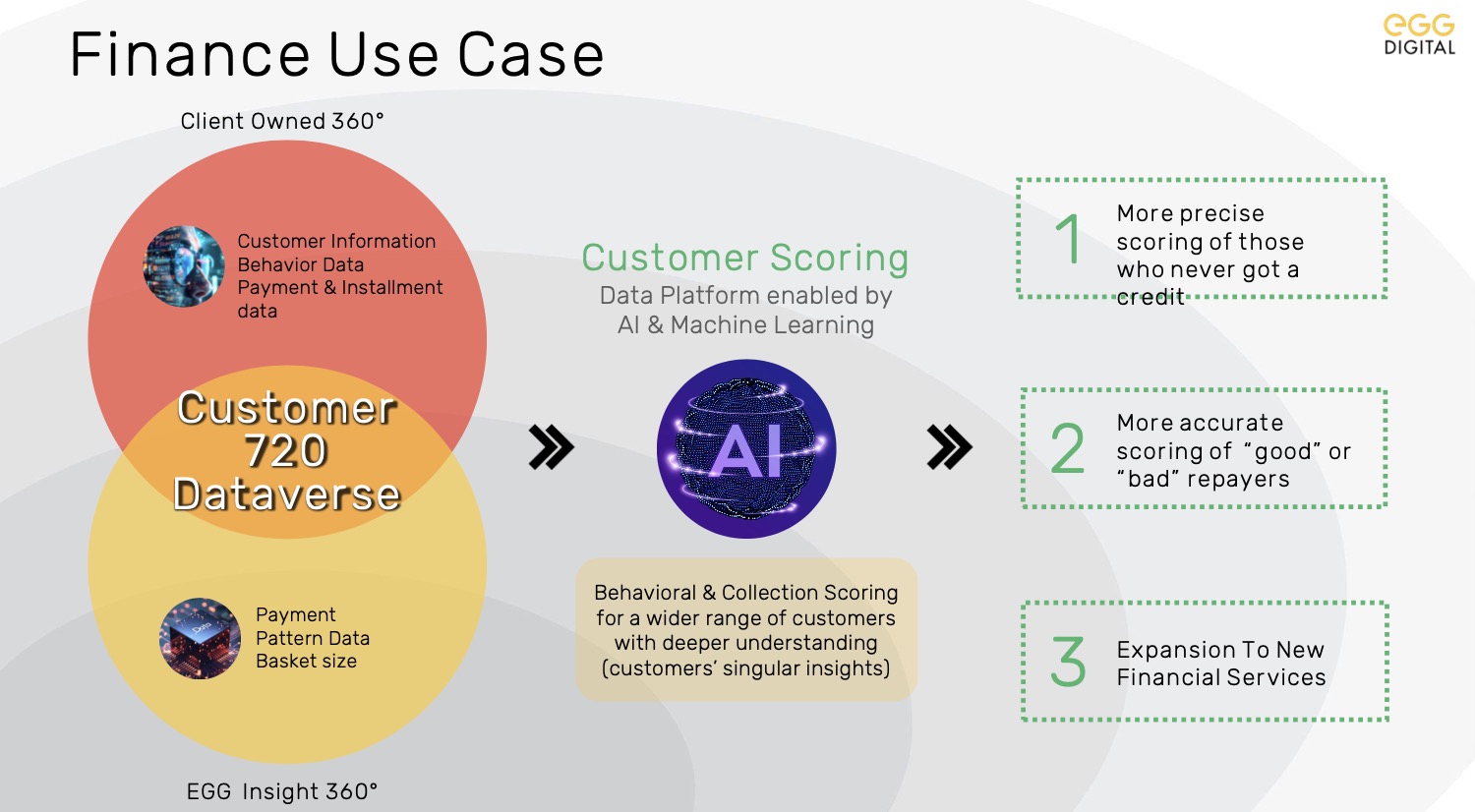 Finance Use Case

EGG
DIGITAL

Client Owned 360°

Customer Information
Behavior Data
Payment & Installment data

Customer
720
Dataverse

Payment
Pattern Data
Basket size

EGG Insight 360°

Customer Scoring
Data Platform enabled by
AI & Machine Learning

AI

Behavioral & Collection Scoring for a wider range of customers with deeper understanding (customers' singular insights)

1
More precise scoring of those who never got a credit

2
More accurate scoring of "good" or "bad" repayers

3
Expansion To New Financial Services